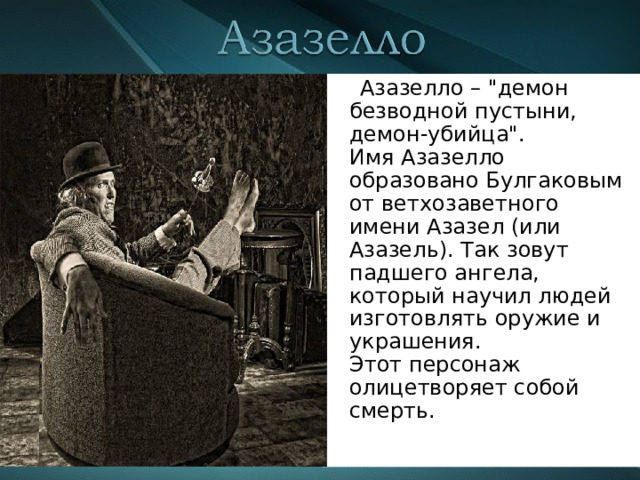 Азазелло

Азазелло – "демон безводной пустыни, демон-убийца".
Имя Азазелло образовано Булгаковым от ветхозаветного имени Азазел (или Азазель). Так зовут падшего ангела, который научил людей изготовлять оружие и украшения.
Этот персонаж олицетворяет собой смерть.